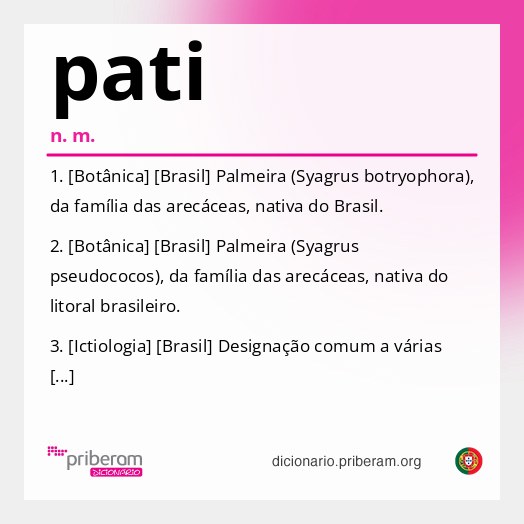 pati

n. m.

1. [Botânica] [Brasil] Palmeira (Syagrus botryophora), da família das arecáceas, nativa do Brasil.

2. [Botânica] [Brasil] Palmeira (Syagrus pseudococos), da família das arecáceas, nativa do litoral brasileiro.

3. [Ictiologia] [Brasil] Designação comum a várias [...]

priberam
DICIONÁRIO

dicionario.priberam.org